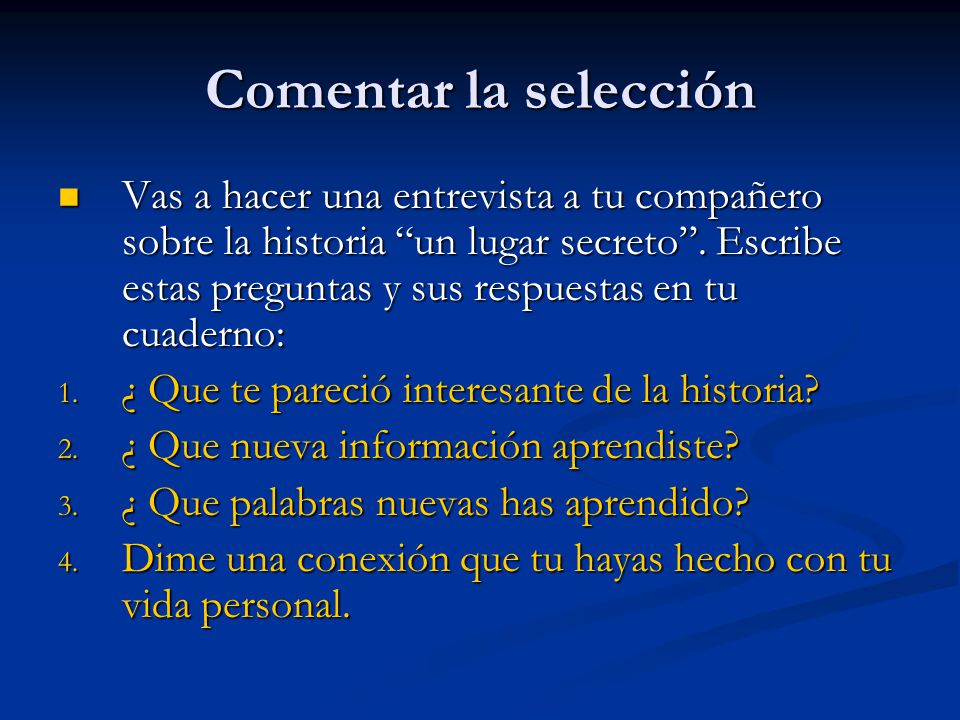 Comentar la selección

Vas a hacer una entrevista a tu compañero sobre la historia “un lugar secreto”. Escribe estas preguntas y sus respuestas en tu cuaderno:

1. ¿ Que te pareció interesante de la historia?
2. ¿ Que nueva información aprendiste?
3. ¿ Que palabras nuevas has aprendido?
4. Dime una conexión que tu hayas hecho con tu vida personal.